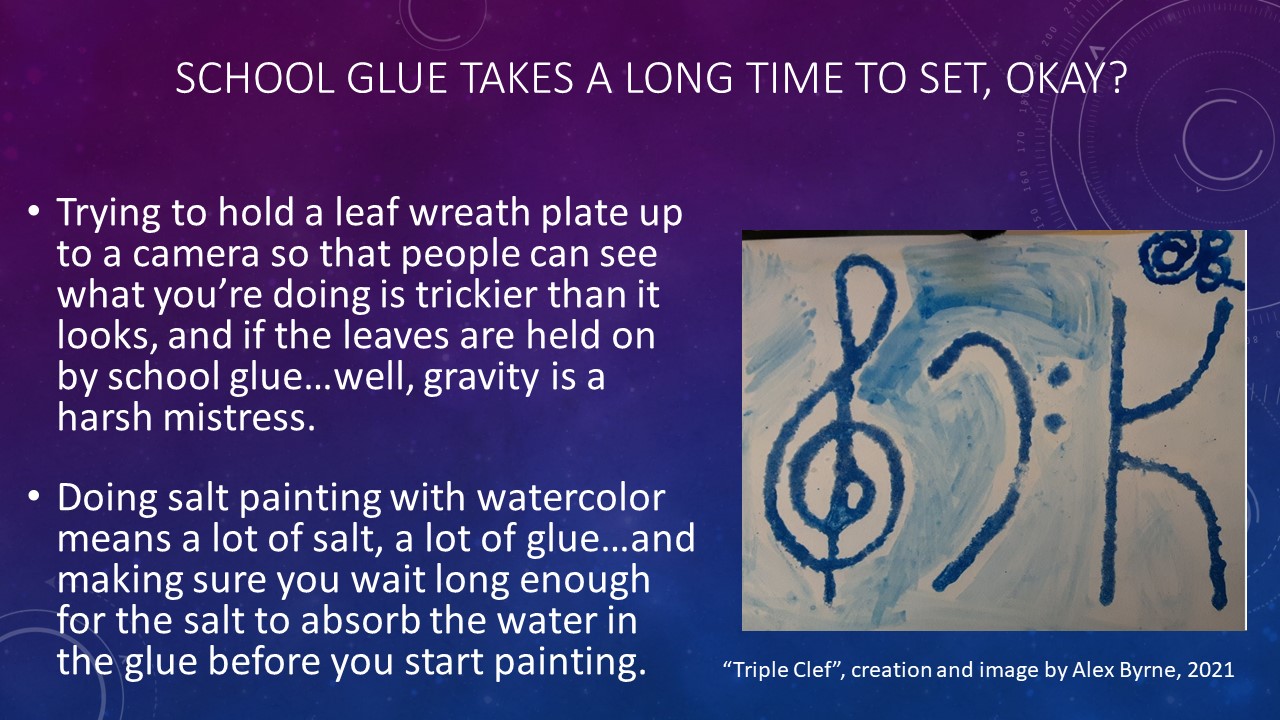 SCHOOL GLUE TAKES A LONG TIME TO SET, OKAY?

• Trying to hold a leaf wreath plate up to a camera so that people can see what you're doing is trickier than it looks, and if the leaves are held on by school glue…well, gravity is a harsh mistress.

• Doing salt painting with watercolor means a lot of salt, a lot of glue…and making sure you wait long enough for the salt to absorb the water in the glue before you start painting.

"Triple Clef", creation and image by Alex Byrne, 2021